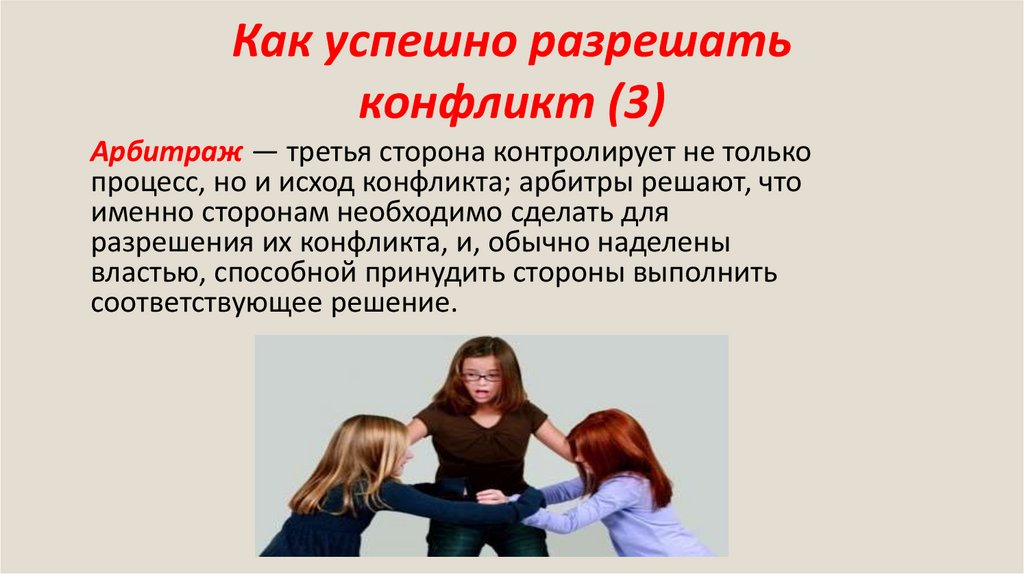 Как успешно разрешать конфликт (3)

Арбитраж — третья сторона контролирует не только процесс, но и исход конфликта; арбитры решают, что именно сторонам необходимо сделать для разрешения их конфликта, и, обычно наделены властью, способной принудить стороны выполнить соответствующее решение.